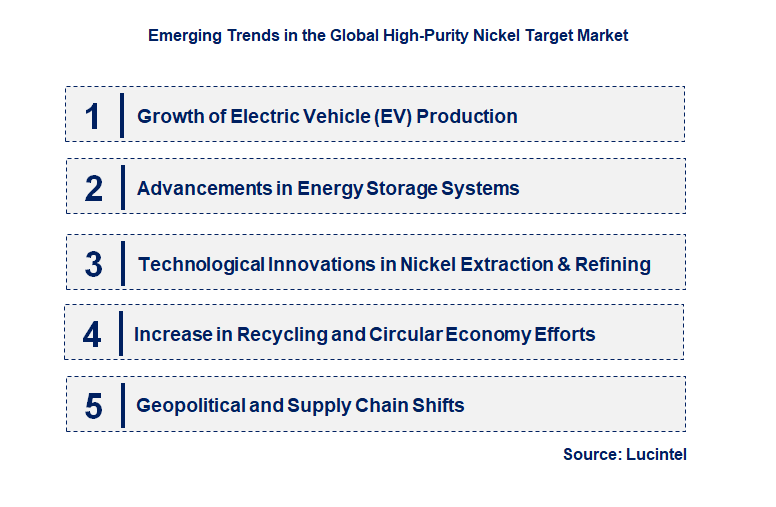 Emerging Trends in the Global High-Purity Nickel Target Market

1 Growth of Electric Vehicle (EV) Production

2 Advancements in Energy Storage Systems

3 Technological Innovations in Nickel Extraction & Refining

4 Increase in Recycling and Circular Economy Efforts

5 Geopolitical and Supply Chain Shifts

Source: Lucintel